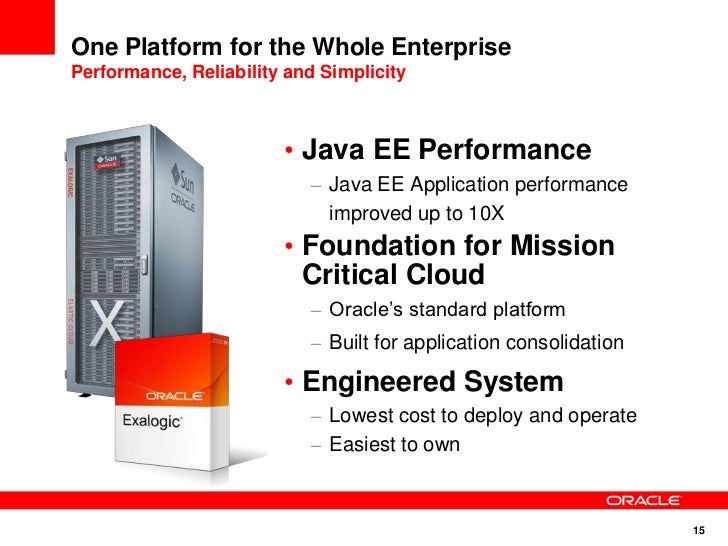 One Platform for the Whole Enterprise
Performance, Reliability and Simplicity

EXALOGIC
Sun
ORACLE
Sun
ORACLE
ELASTIC CLOUD
X

ORACLE
Exalogic

• Java EE Performance
– Java EE Application performance improved up to 10X
• Foundation for Mission Critical Cloud
– Oracle's standard platform
– Built for application consolidation
• Engineered System
– Lowest cost to deploy and operate
– Easiest to own

ORACLE

15